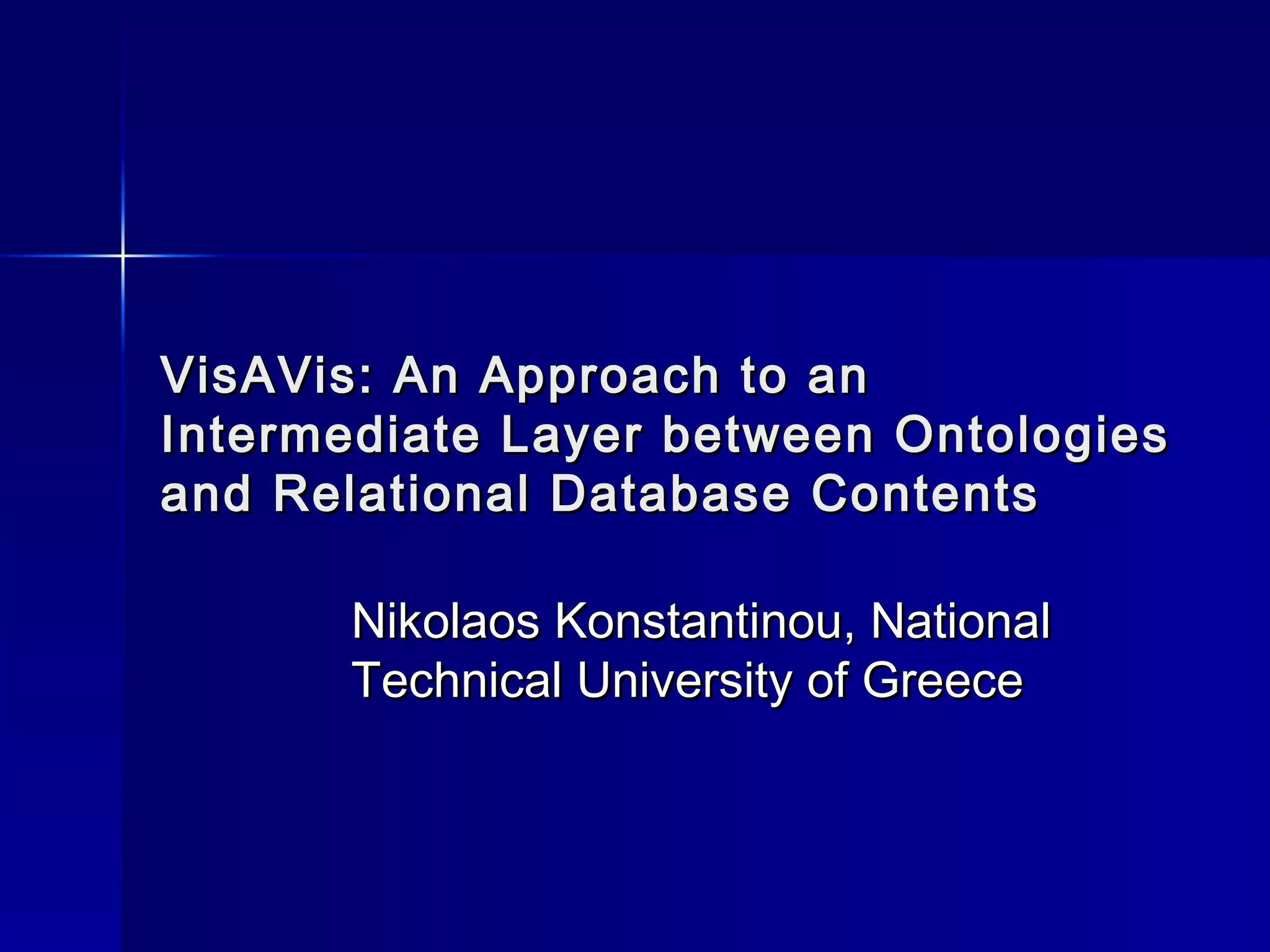 VisAVis: An Approach to an Intermediate Layer between Ontologies and Relational Database Contents

Nikolaos Konstantinou, National Technical University of Greece